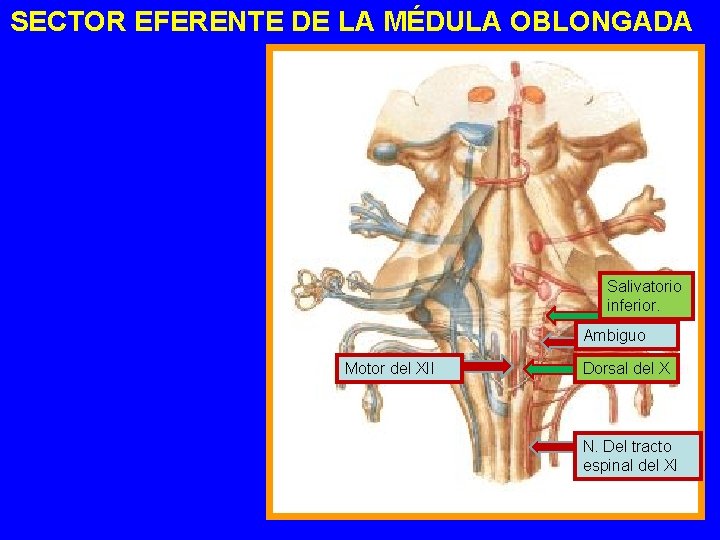 SECTOR EFERENTE DE LA MÉDULA OBLONGADA

Salivatorio inferior.

Ambiguo

Motor del XII

Dorsal del X

N. Del tracto espinal del XI